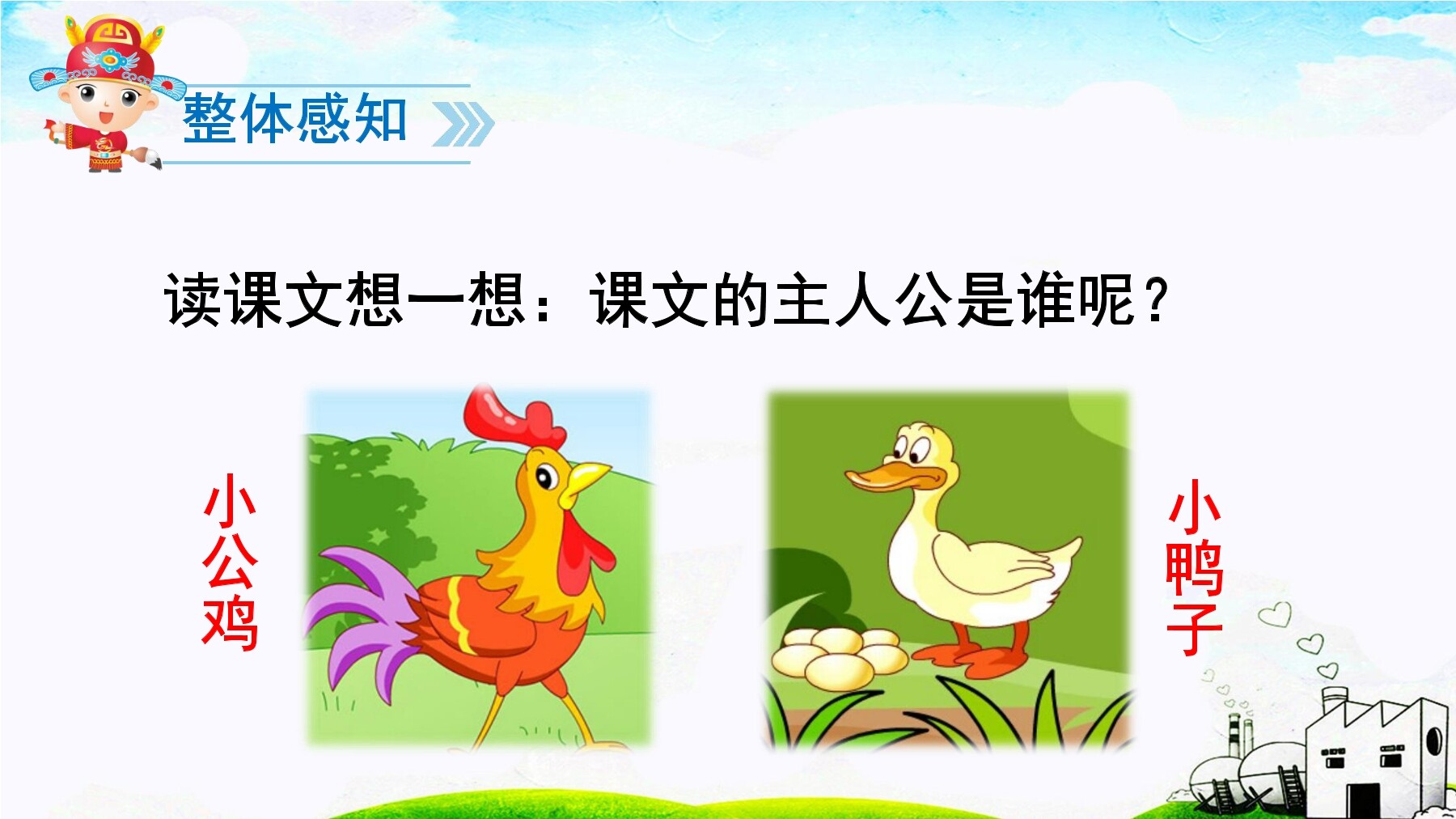 整体感知

读课文想一想：课文的主人公是谁呢？

小公鸡

小鸭子